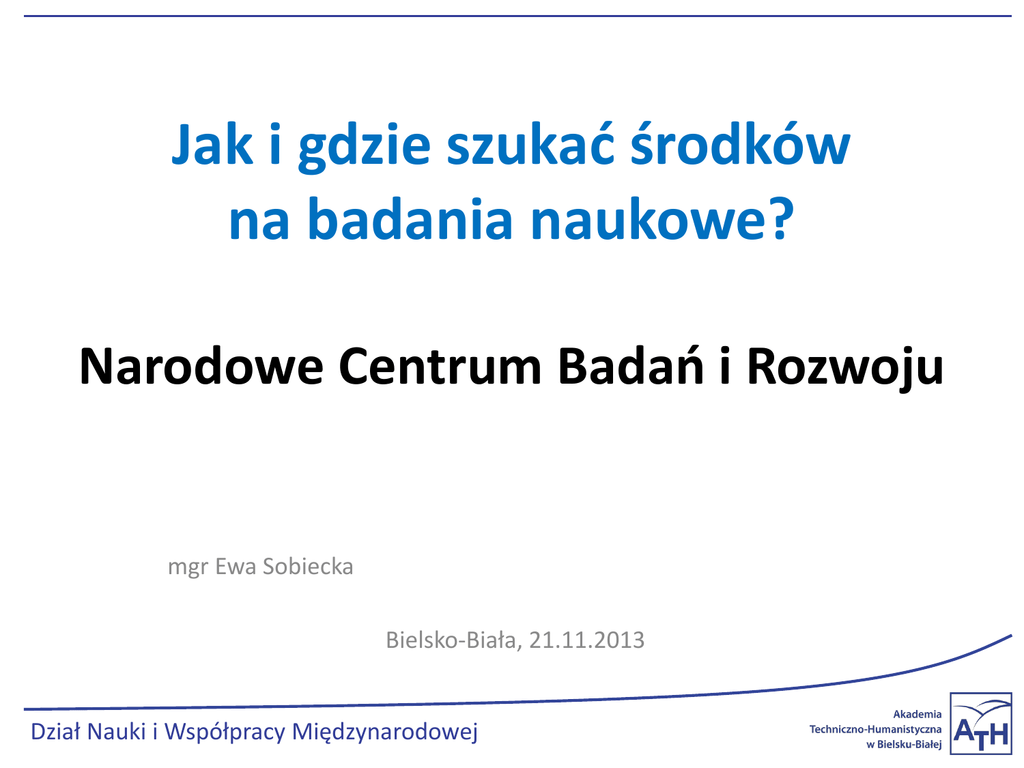 Jak i gdzie szukać środków na badania naukowe?

Narodowe Centrum Badań i Rozwoju

mgr Ewa Sobiecka

Bielsko-Biała, 21.11.2013

Dział Nauki i Współpracy Międzynarodowej

Akademia Techniczno-Humanistyczna w Bielsku-Białej

ATH